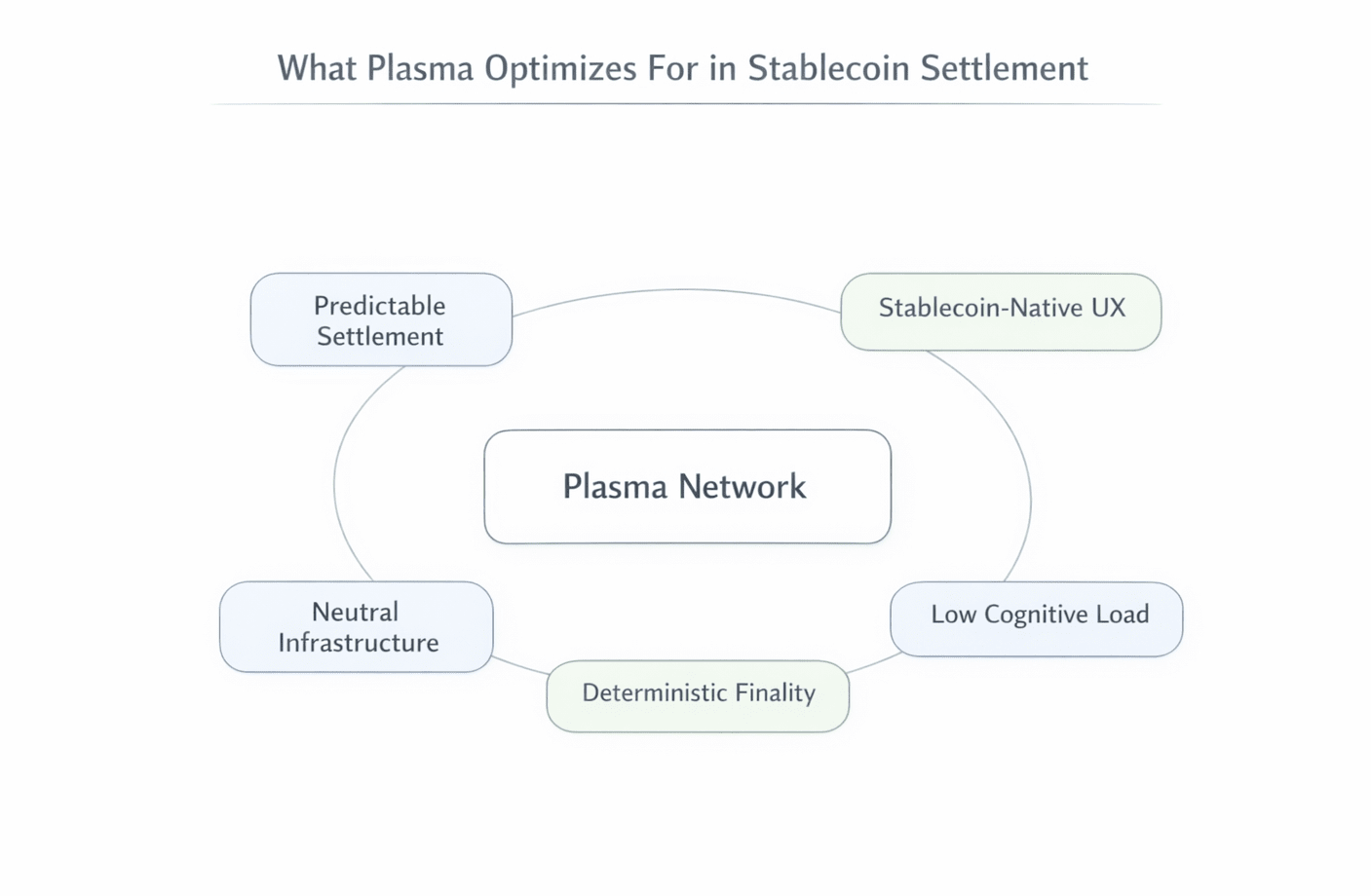 What Plasma Optimizes For in Stablecoin Settlement

Predictable Settlement

Stablecoin-Native UX

Plasma Network

Neutral Infrastructure

Low Cognitive Load

Deterministic Finality